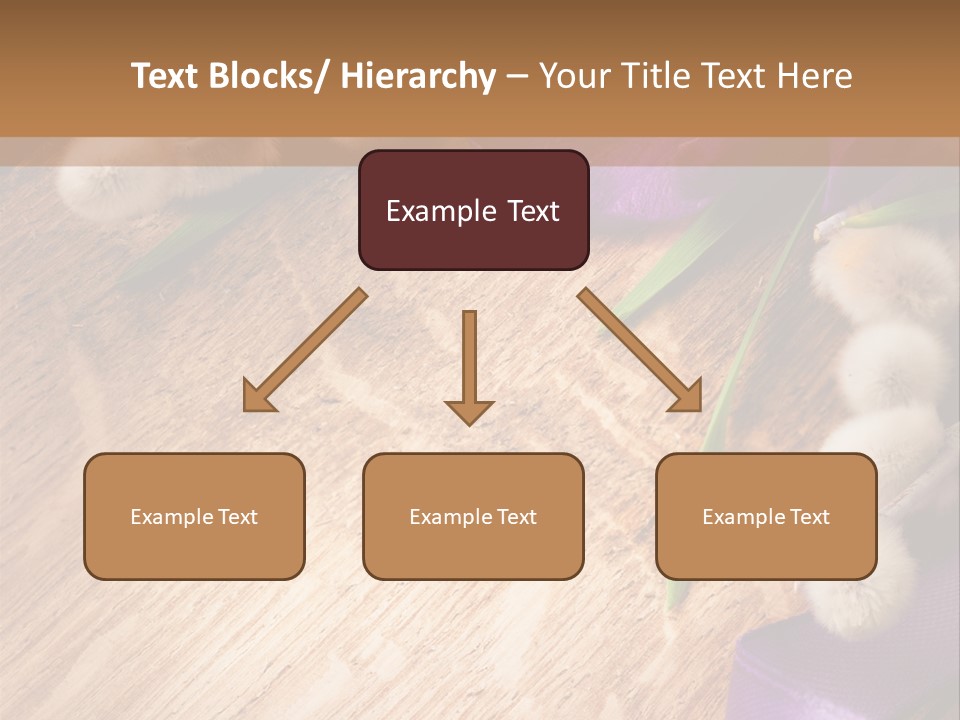 Text Blocks/ Hierarchy – Your Title Text Here

Example Text

Example Text

Example Text

Example Text